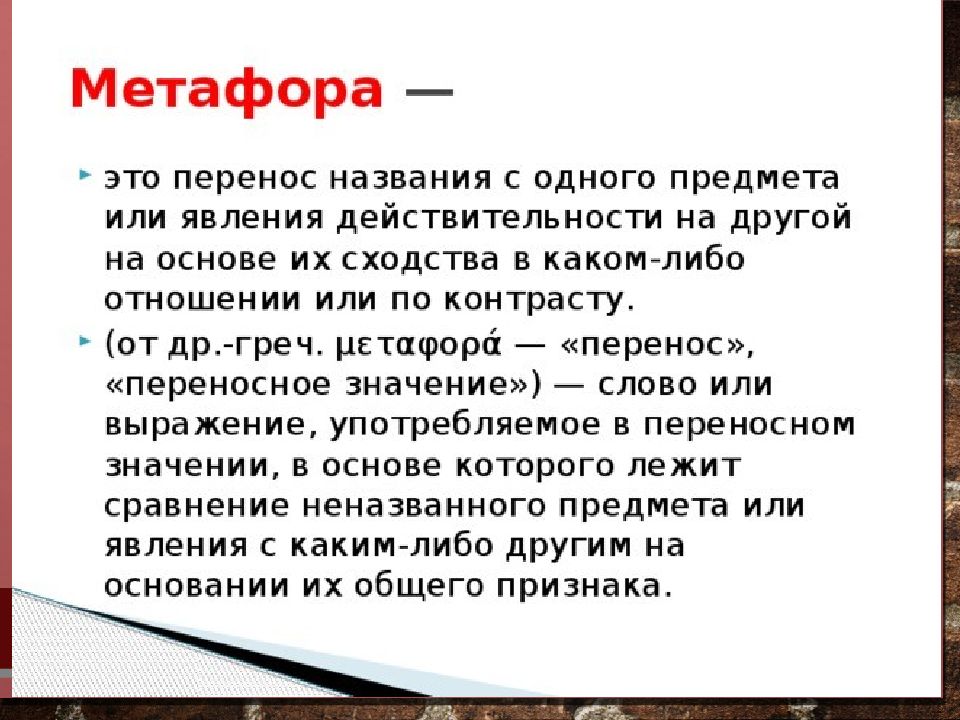 Метафора —

это перенос названия с одного предмета или явления действительности на другой на основе их сходства в каком-либо отношении или по контрасту.

(от др.-греч. μεταφορά — «перенос», «переносное значение») — слово или выражение, употребляемое в переносном значении, в основе которого лежит сравнение неназванного предмета или явления с каким-либо другим на основании их общего признака.